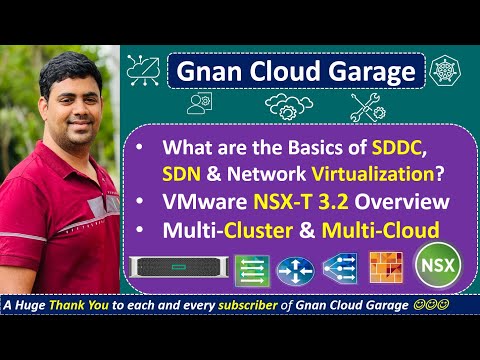 Gnan Cloud Garage

• What are the Basics of SDDC, SDN & Network Virtualization?
• VMware NSX-T 3.2 Overview
• Multi-Cluster & Multi-Cloud

NSX

A Huge Thank You to each and every subscriber of Gnan Cloud Garage 😊😊😊